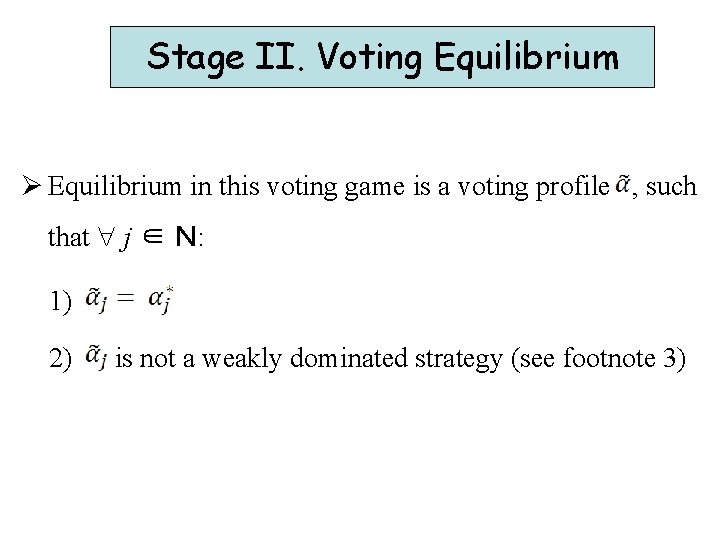 Stage II. Voting Equilibrium

➢ Equilibrium in this voting game is a voting profile $\tilde{\alpha}$, such that $\forall j \in N$:

1) $\tilde{\alpha}_j = \alpha_j^*$

2) $\tilde{\alpha}_j$ is not a weakly dominated strategy (see footnote 3)